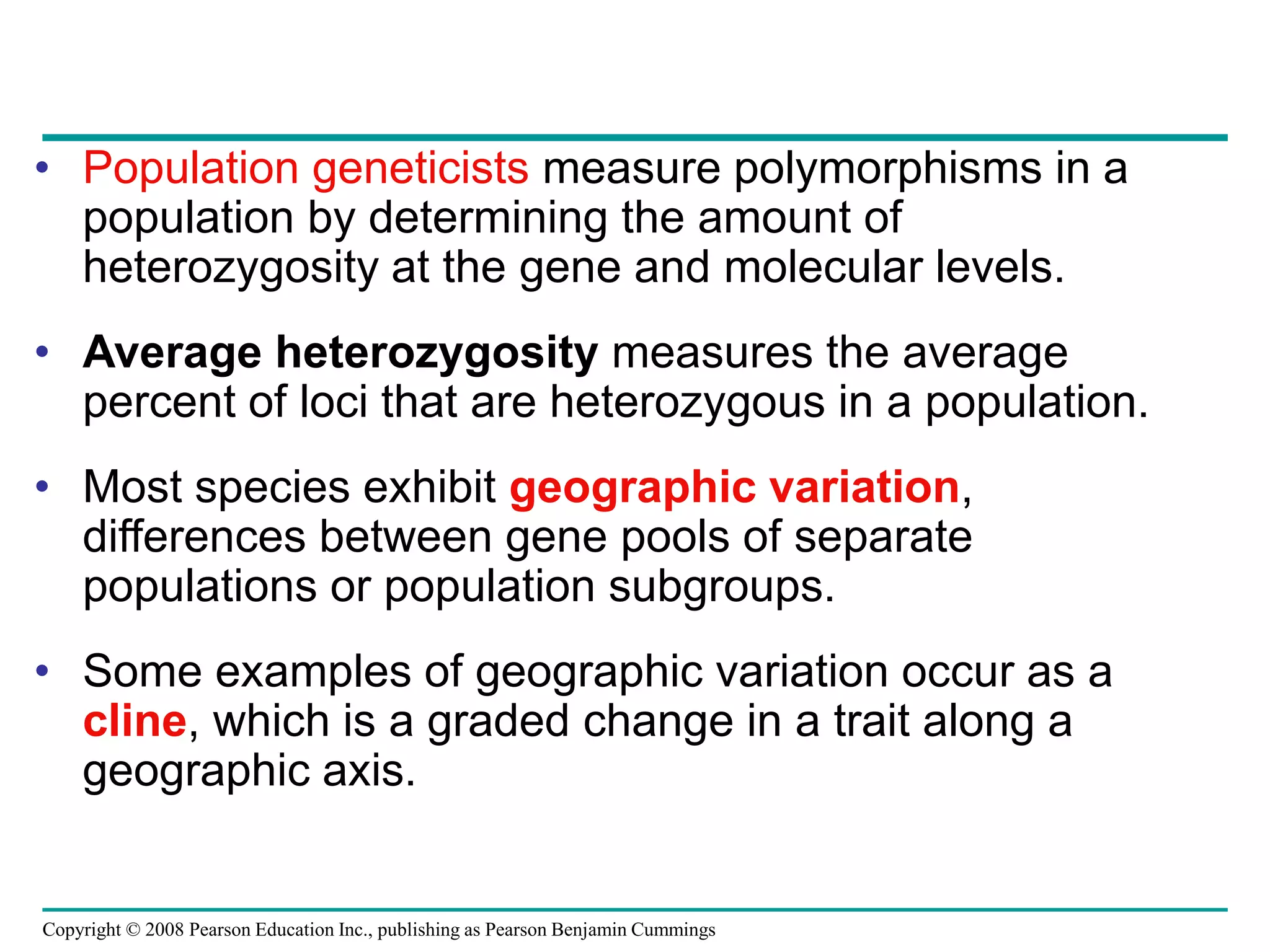 • Population geneticists measure polymorphisms in a population by determining the amount of heterozygosity at the gene and molecular levels.

• Average heterozygosity measures the average percent of loci that are heterozygous in a population.

• Most species exhibit geographic variation, differences between gene pools of separate populations or population subgroups.

• Some examples of geographic variation occur as a cline, which is a graded change in a trait along a geographic axis.

Copyright © 2008 Pearson Education Inc., publishing as Pearson Benjamin Cummings